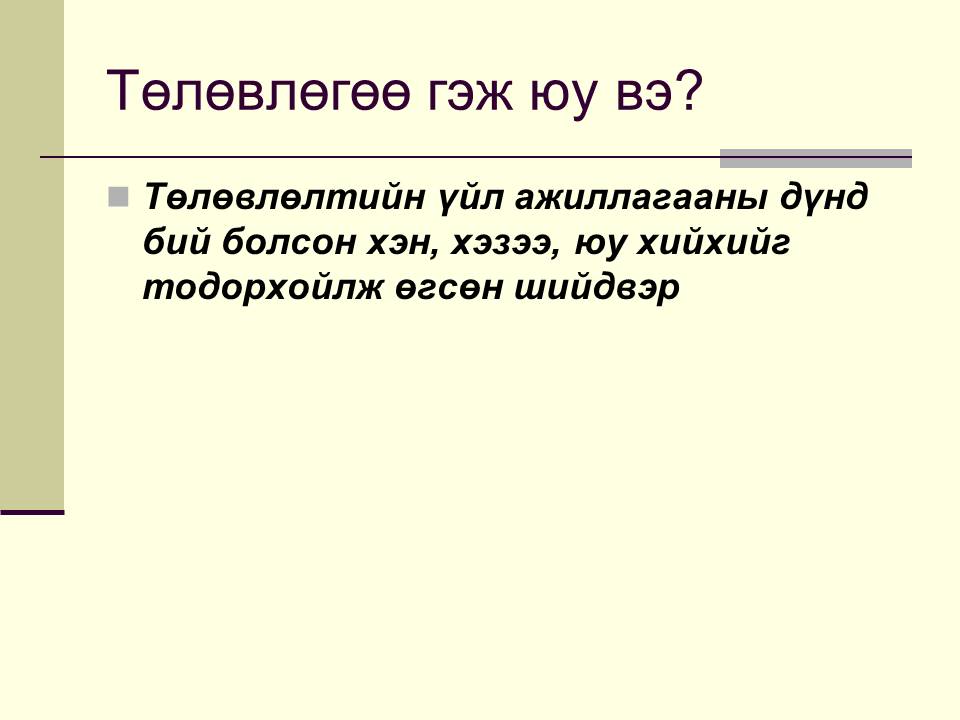 Төлөвлөгөө гэж юу вэ?

Төлөвлөлтийн үйл ажиллагааны дүнд бий болсон хэн, хэзээ, юу хийхийг тодорхойлж өгсөн шийдвэр